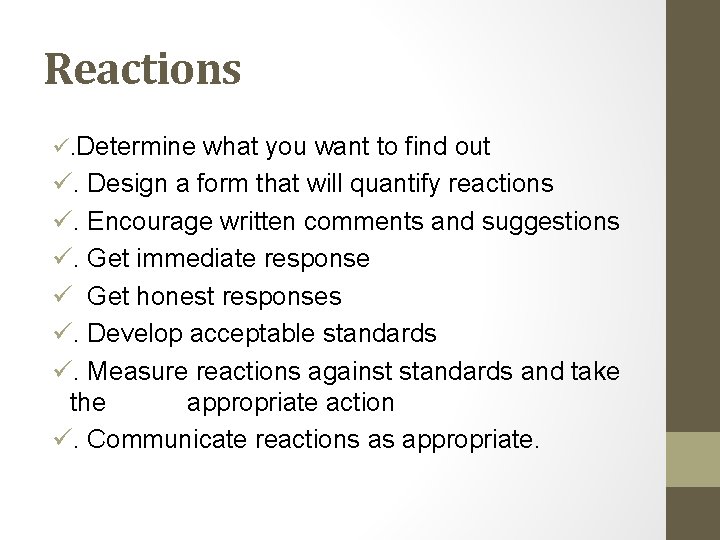 Reactions

✓.Determine what you want to find out
✓. Design a form that will quantify reactions
✓. Encourage written comments and suggestions
✓. Get immediate response
✓ Get honest responses
✓. Develop acceptable standards
✓. Measure reactions against standards and take the appropriate action
✓. Communicate reactions as appropriate.